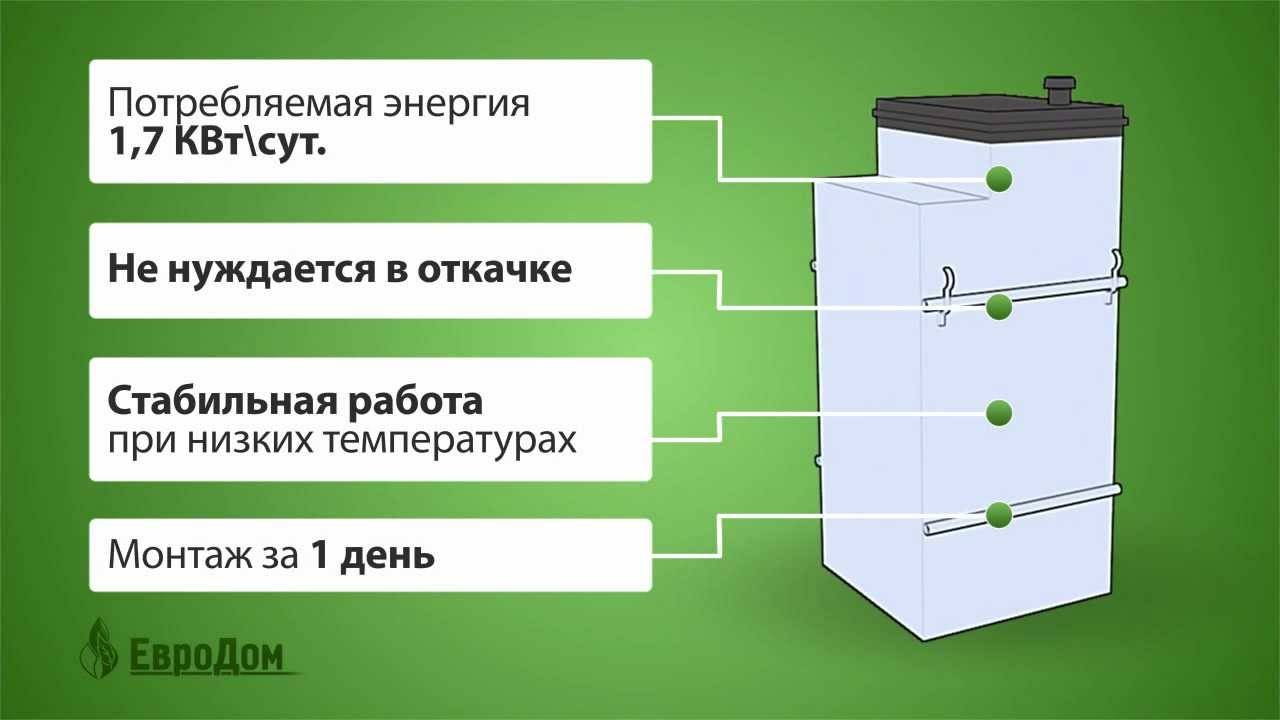 Потребляемая энергия
1,7 КВт\сут.

Не нуждается в откачке

Стабильная работа
при низких температурах

Монтаж за 1 день

ЕвроДом